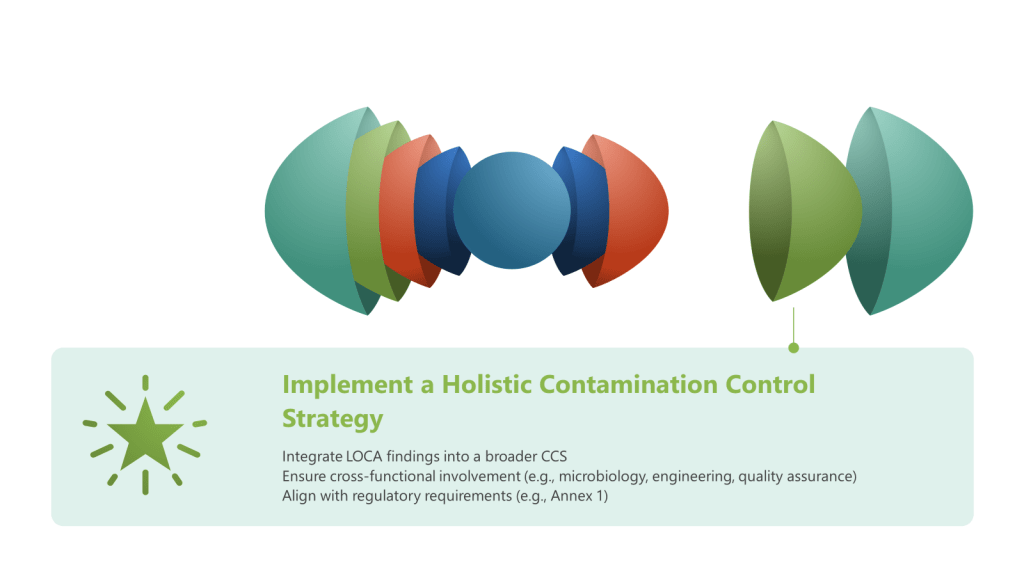 Implement a Holistic Contamination Control Strategy

Integrate LOCA findings into a broader CCS
Ensure cross-functional involvement (e.g., microbiology, engineering, quality assurance)
Align with regulatory requirements (e.g., Annex 1)